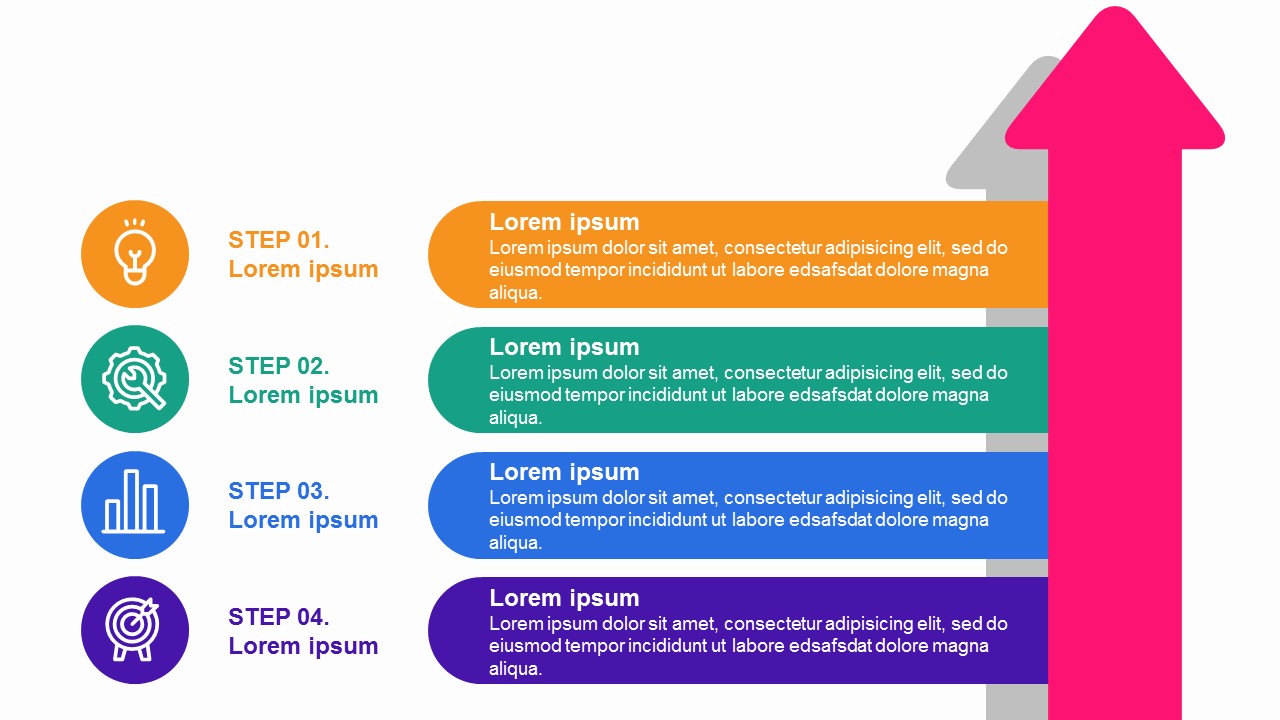 STEP 01.
Lorem ipsum

Lorem ipsum
Lorem ipsum dolor sit amet, consectetur adipisicing elit, sed do eiusmod tempor incididunt ut labore edsafsdat dolore magna aliqua.

STEP 02.
Lorem ipsum

Lorem ipsum
Lorem ipsum dolor sit amet, consectetur adipisicing elit, sed do eiusmod tempor incididunt ut labore edsafsdat dolore magna aliqua.

STEP 03.
Lorem ipsum

Lorem ipsum
Lorem ipsum dolor sit amet, consectetur adipisicing elit, sed do eiusmod tempor incididunt ut labore edsafsdat dolore magna aliqua.

STEP 04.
Lorem ipsum

Lorem ipsum
Lorem ipsum dolor sit amet, consectetur adipisicing elit, sed do eiusmod tempor incididunt ut labore edsafsdat dolore magna aliqua.